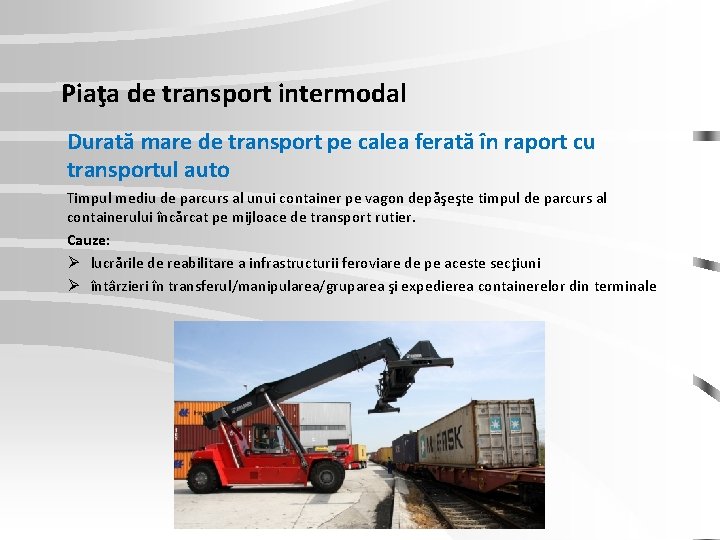 Piaţa de transport intermodal

Durată mare de transport pe calea ferată în raport cu transportul auto

Timpul mediu de parcurs al unui container pe vagon depăşeşte timpul de parcurs al containerului încărcat pe mijloace de transport rutier.

Cauze:

➢ lucrările de reabilitare a infrastructurii feroviare de pe aceste secţiuni
➢ întârzieri în transferul/manipularea/gruparea şi expedierea containerelor din terminale